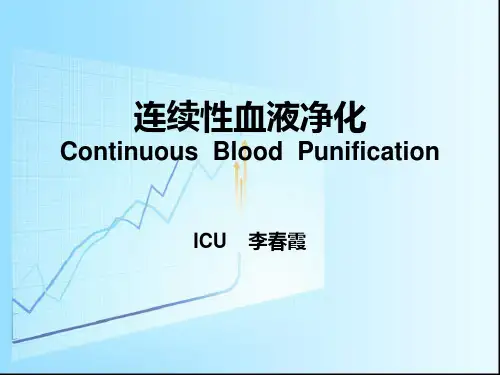 连续性血液净化
Continuous Blood Punification

ICU 李春霞